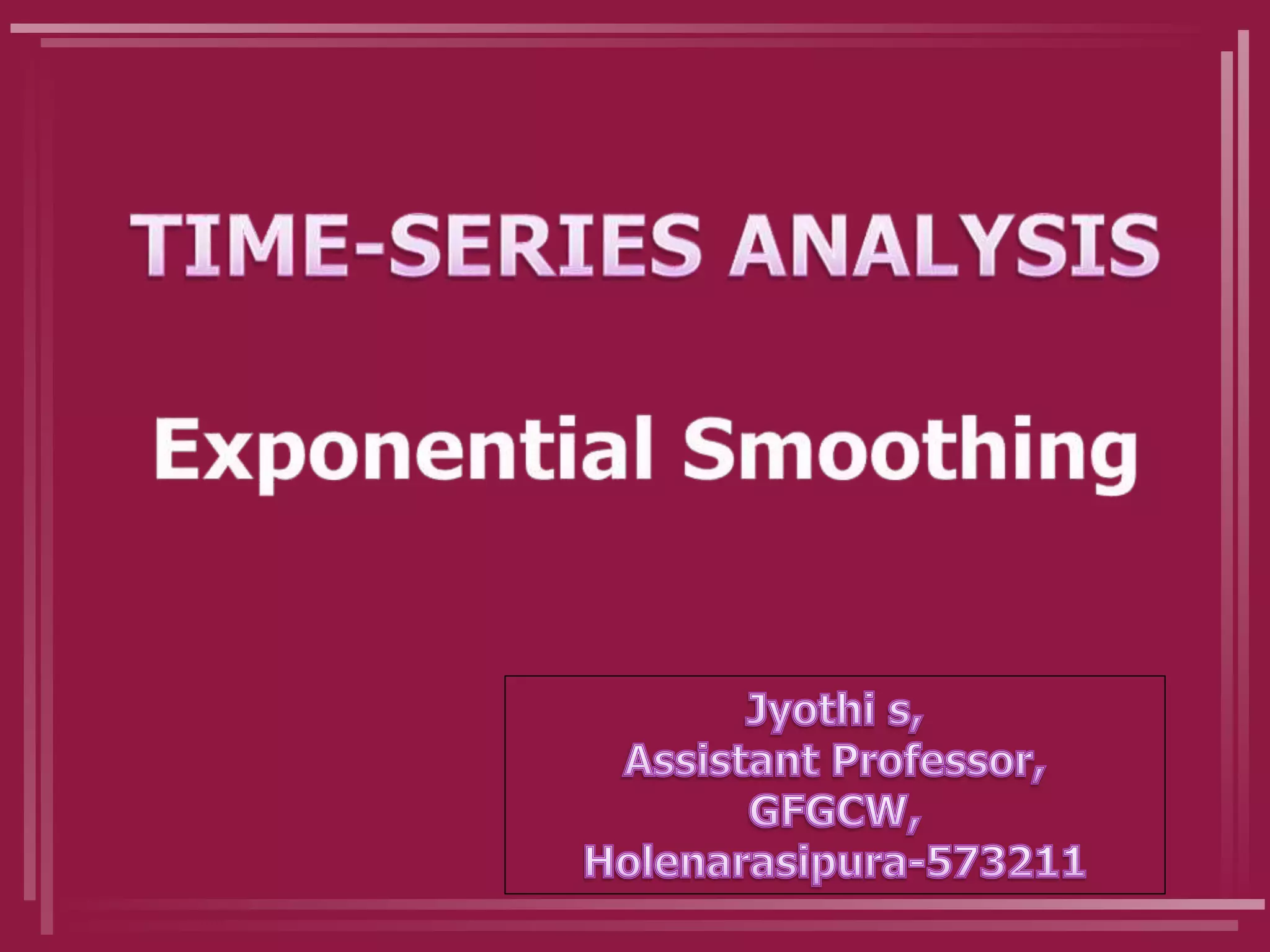 TIME-SERIES ANALYSIS

Exponential Smoothing

Jyothi s,
Assistant Professor,
GFGCW,
Holenarasipura-573211